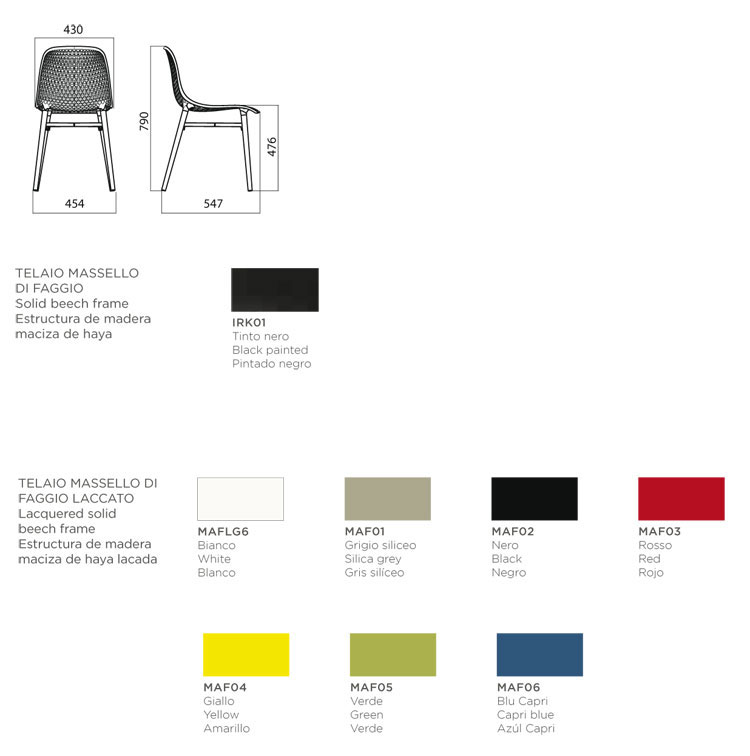 430

790

476

454

547

TELAIO MASSELLO DI FAGGIO
Solid beech frame
Estructura de madera maciza de haya

IRK01
Tinto nero
Black painted
Pintado negro

TELAIO MASSELLO DI FAGGIO LACCATO
Lacquered solid beech frame
Estructura de madera maciza de haya lacada

MAFLG6
Bianco
White
Blanco

MAF01
Grigio siliceo
Silica grey
Gris silíceo

MAF02
Nero
Black
Negro

MAF03
Rosso
Red
Rojo

MAF04
Giallo
Yellow
Amarillo

MAF05
Verde
Green
Verde

MAF06
Blu Capri
Capri blue
Azúl Capri